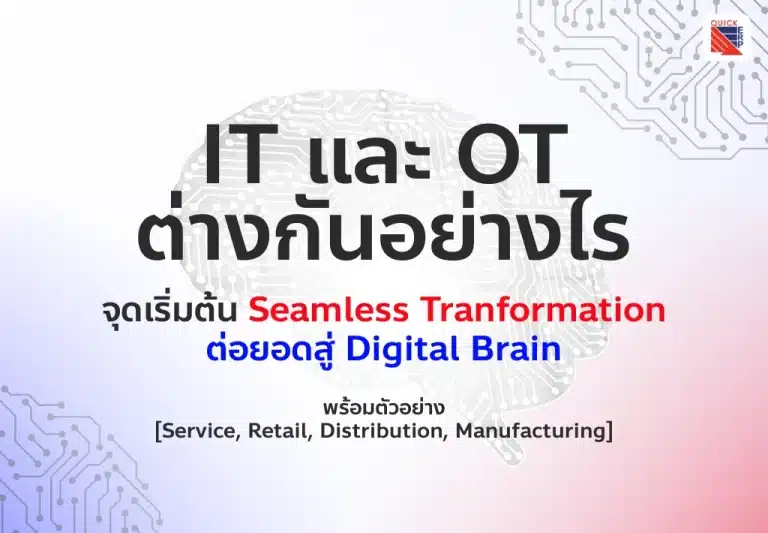 QUICK ERP

IT และ OT ต่างกันอย่างไร

จุดเริ่มต้น Seamless Tranformation ต่อยอดสู่ Digital Brain

พร้อมตัวอย่าง
[Service, Retail, Distribution, Manufacturing]